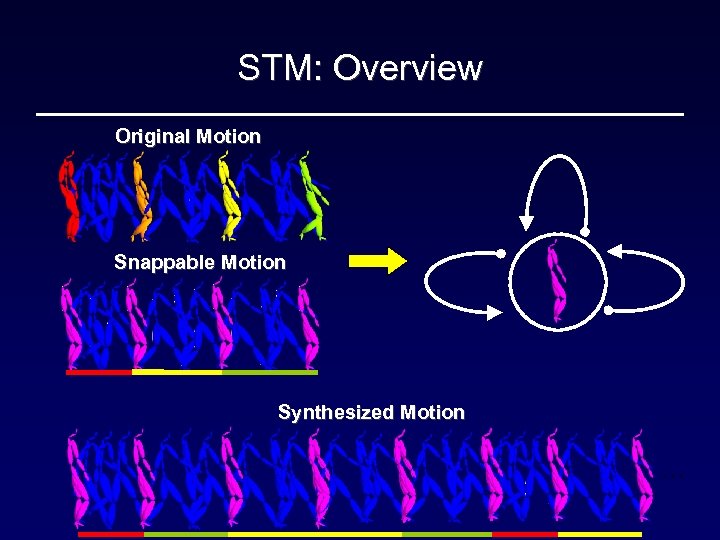 STM: Overview

Original Motion

Snappable Motion

Synthesized Motion